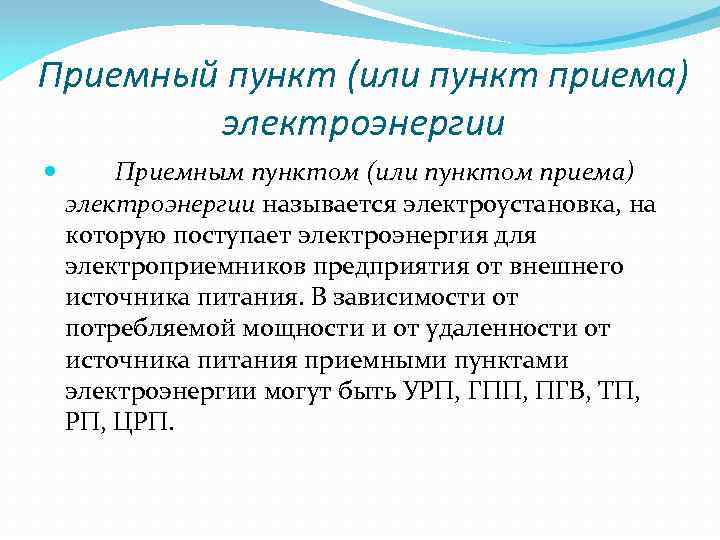 Приемный пункт (или пункт приема) электроэнергии

Приемным пунктом (или пунктом приема) электроэнергии называется электроустановка, на которую поступает электроэнергия для электроприемников предприятия от внешнего источника питания. В зависимости от потребляемой мощности и от удаленности от источника питания приемными пунктами электроэнергии могут быть УРП, ГПП, ПГВ, ТП, РП, ЦРП.